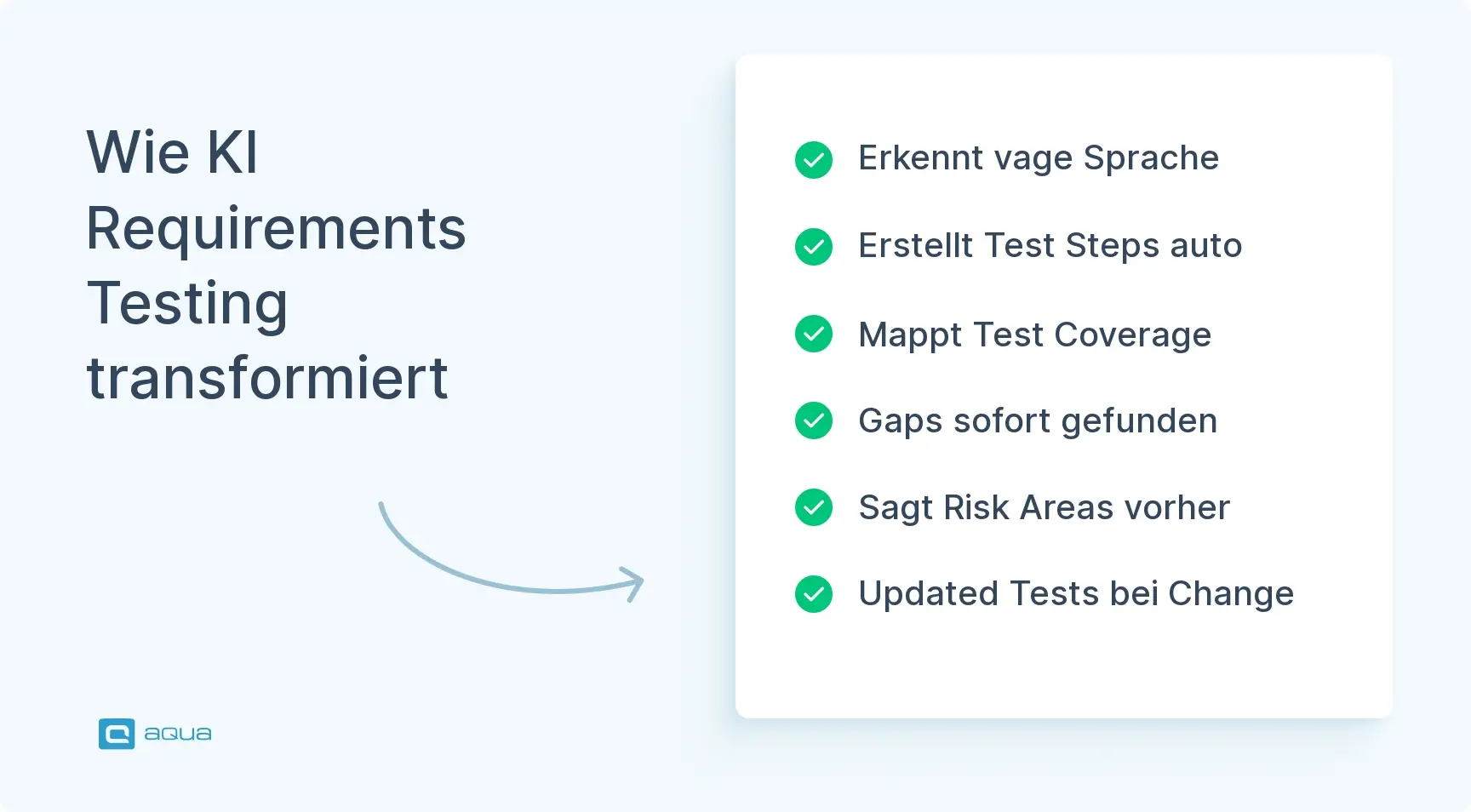 Wie KI Requirements Testing transformiert

Erkennt vage Sprache

Erstellt Test Steps auto

Mappt Test Coverage

Gaps sofort gefunden

Sagt Risk Areas vorher

Updated Tests bei Change

aqua